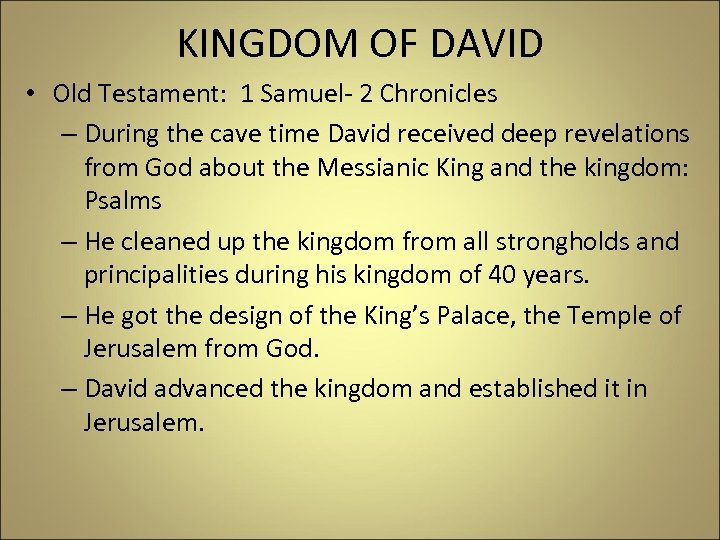 KINGDOM OF DAVID

• Old Testament: 1 Samuel- 2 Chronicles

– During the cave time David received deep revelations from God about the Messianic King and the kingdom: Psalms

– He cleaned up the kingdom from all strongholds and principalities during his kingdom of 40 years.

– He got the design of the King's Palace, the Temple of Jerusalem from God.

– David advanced the kingdom and established it in Jerusalem.